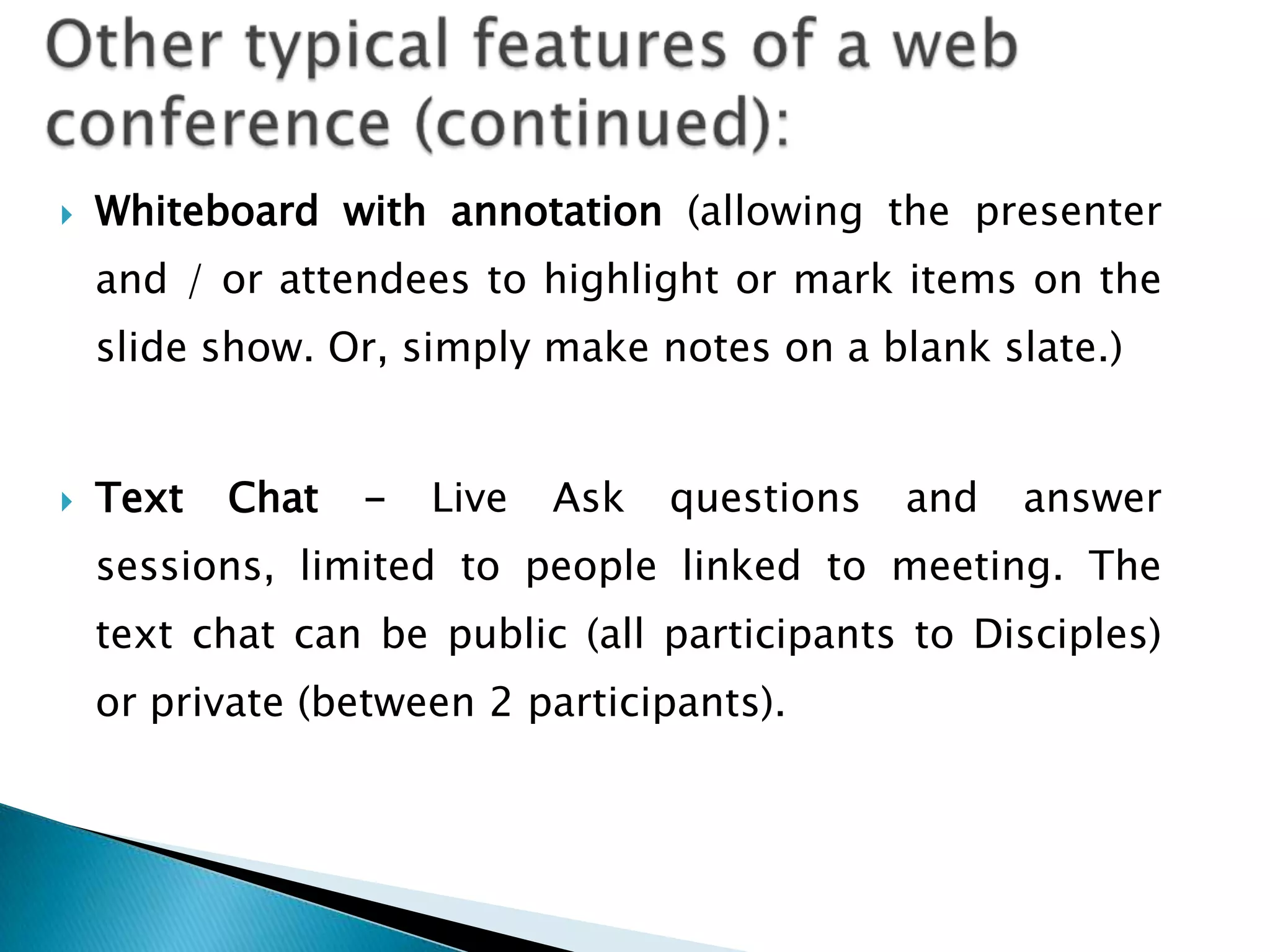 Other typical features of a web conference (continued):

Whiteboard with annotation (allowing the presenter and / or attendees to highlight or mark items on the slide show. Or, simply make notes on a blank slate.)

Text Chat – Live Ask questions and answer sessions, limited to people linked to meeting. The text chat can be public (all participants to Disciples) or private (between 2 participants).